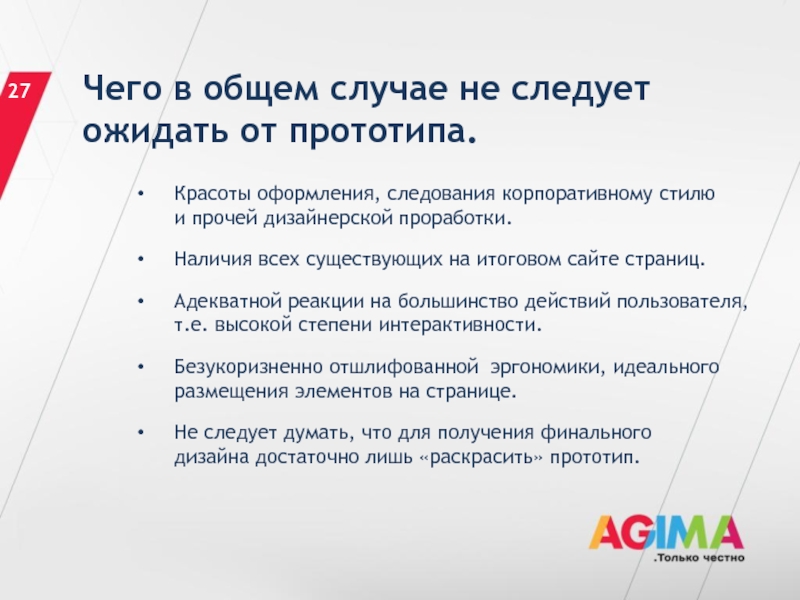 27

Чего в общем случае не следует ожидать от прототипа.

• Красоты оформления, следования корпоративному стилю и прочей дизайнерской проработки.

• Наличия всех существующих на итоговом сайте страниц.

• Адекватной реакции на большинство действий пользователя, т.е. высокой степени интерактивности.

• Безукоризненно отшлифованной эргономики, идеального размещения элементов на странице.

• Не следует думать, что для получения финального дизайна достаточно лишь «раскрасить» прототип.

AGIMA
.Только честно